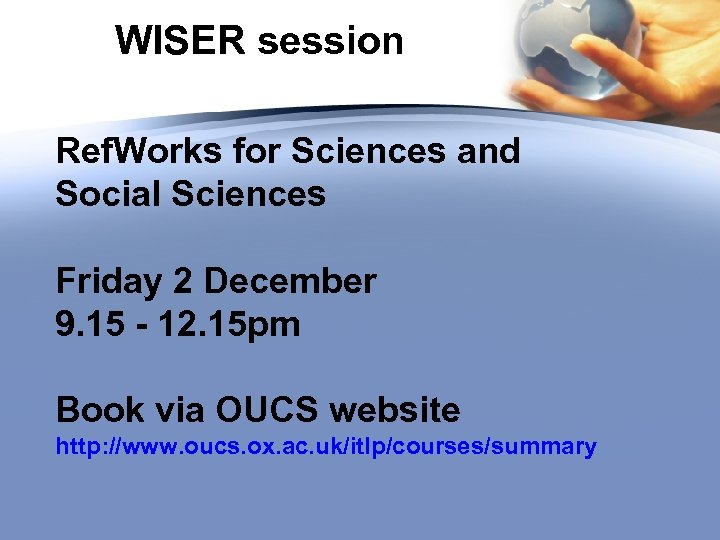 WISER session

RefWorks for Sciences and Social Sciences

Friday 2 December
9.15 - 12.15pm

Book via OUCS website
http://www.oucs.ox.ac.uk/itlp/courses/summary